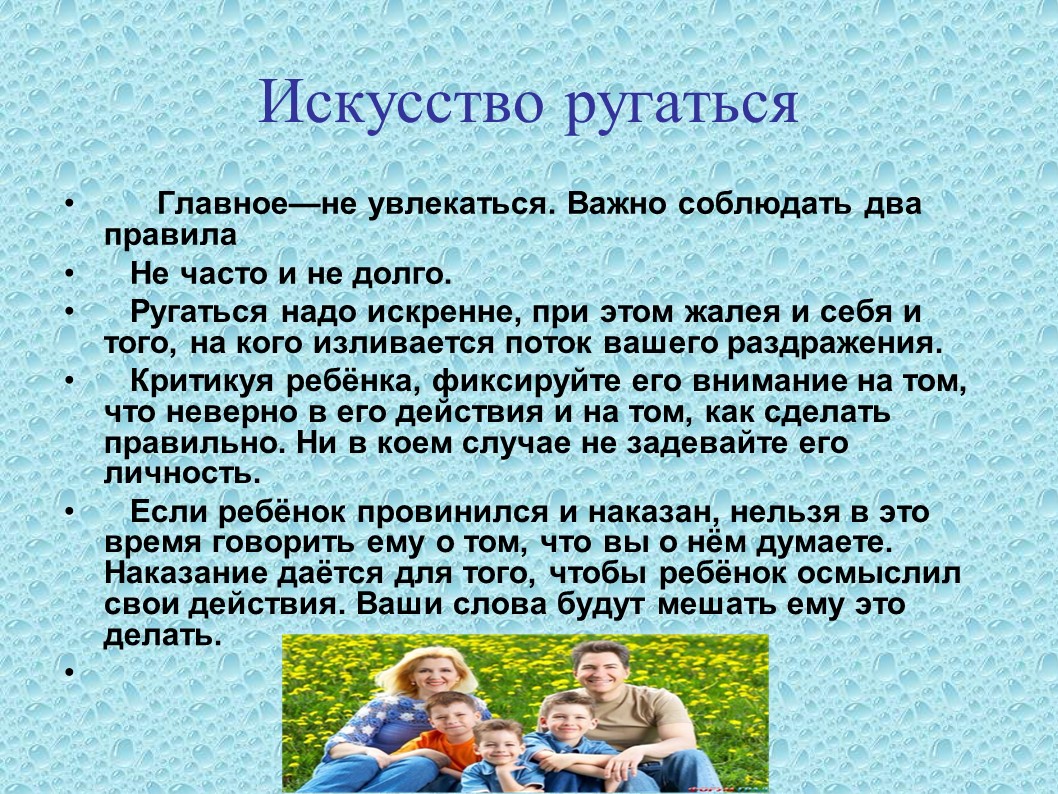 Искусство ругаться

• Главное—не увлекаться. Важно соблюдать два правила

• Не часто и не долго.

• Ругаться надо искренне, при этом жалея и себя и того, на кого изливается поток вашего раздражения.

• Критикуя ребёнка, фиксируйте его внимание на том, что неверно в его действия и на том, как сделать правильно. Ни в коем случае не задевайте его личность.

• Если ребёнок провинился и наказан, нельзя в это время говорить ему о том, что вы о нём думаете. Наказание даётся для того, чтобы ребёнок осмыслил свои действия. Ваши слова будут мешать ему это делать.

•